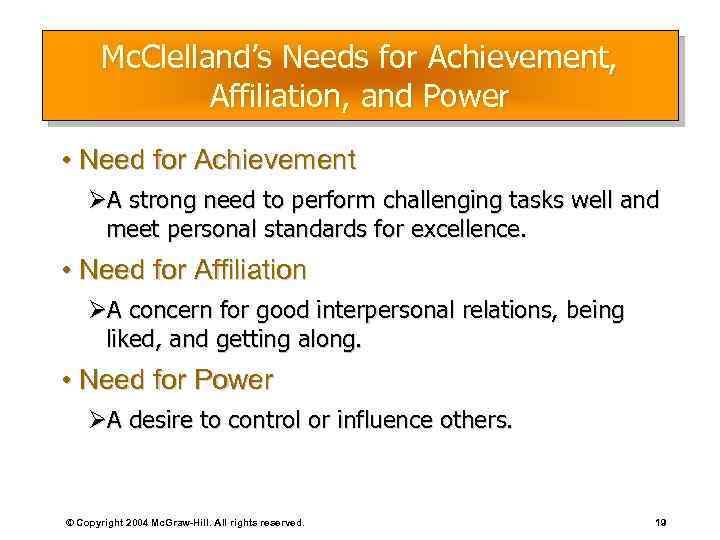 McClelland's Needs for Achievement, Affiliation, and Power

• Need for Achievement

➢A strong need to perform challenging tasks well and meet personal standards for excellence.

• Need for Affiliation

➢A concern for good interpersonal relations, being liked, and getting along.

• Need for Power

➢A desire to control or influence others.

© Copyright 2004 McGraw-Hill. All rights reserved.

19